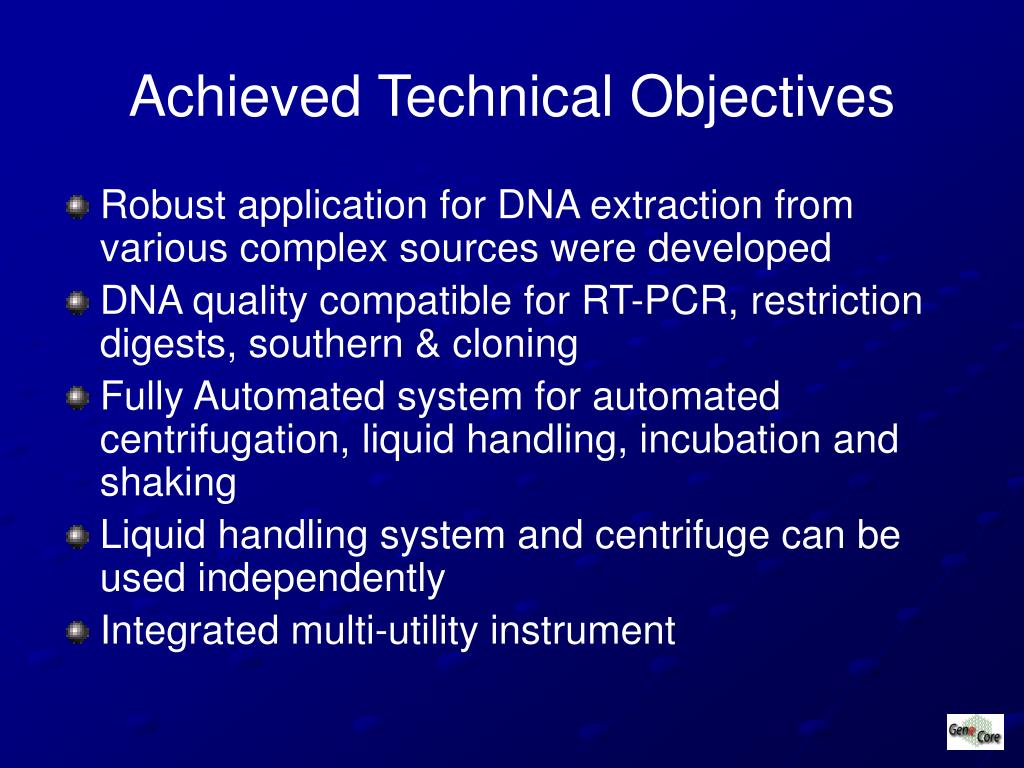 Achieved Technical Objectives

Robust application for DNA extraction from various complex sources were developed

DNA quality compatible for RT-PCR, restriction digests, southern & cloning

Fully Automated system for automated centrifugation, liquid handling, incubation and shaking

Liquid handling system and centrifuge can be used independently

Integrated multi-utility instrument

Gene Core